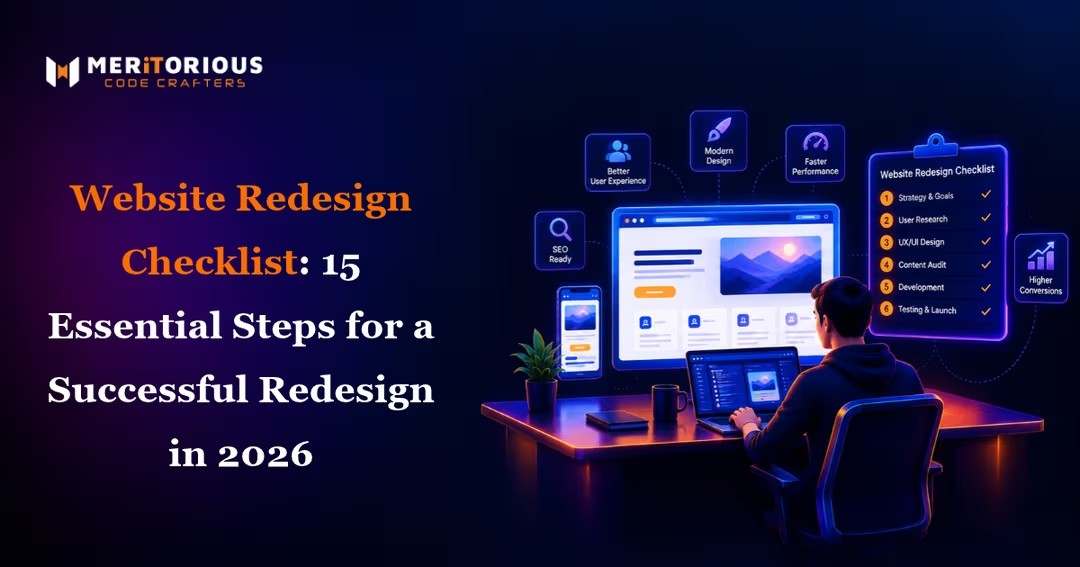 MERITORIOUS
CODE CRAFTERS

Website Redesign Checklist: 15 Essential Steps for a Successful Redesign in 2026

Better User Experience

Modern Design

Faster Performance

SEO Ready

Website Redesign Checklist
1 Strategy & Goals ✓
2 User Research ✓
3 UX/UI Design ✓
4 Content Audit ✓
5 Development ✓
6 Testing & Launch ✓

Higher Conversions